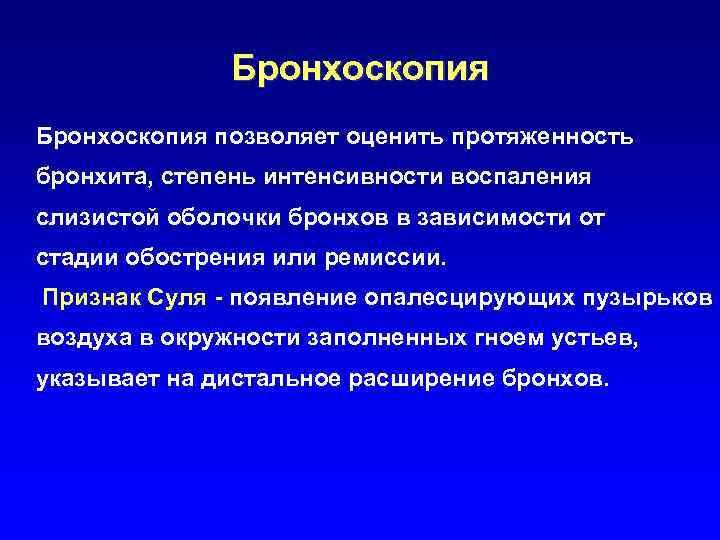 Бронхоскопия

Бронхоскопия позволяет оценить протяженность бронхита, степень интенсивности воспаления слизистой оболочки бронхов в зависимости от стадии обострения или ремиссии.

Признак Суля - появление опалесцирующих пузырьков воздуха в окружности заполненных гноем устьев, указывает на дистальное расширение бронхов.